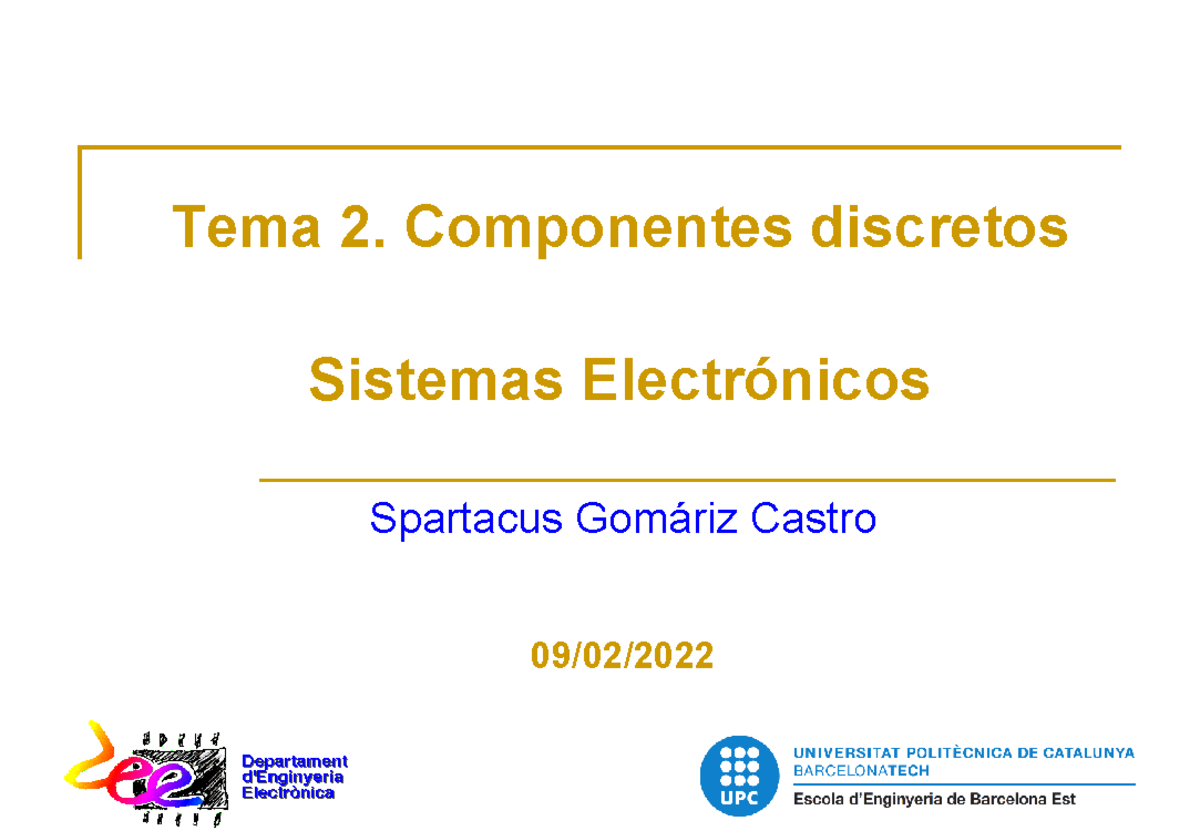 Tema 2. Componentes discretos

Sistemas Electrónicos

Spartacus Gomáriz Castro

09/02/2022

Departament d'Enginyeria Electrònica

UPC

UNIVERSITAT POLITÈCNICA DE CATALUNYA
BARCELONATECH
Escola d'Enginyeria de Barcelona Est